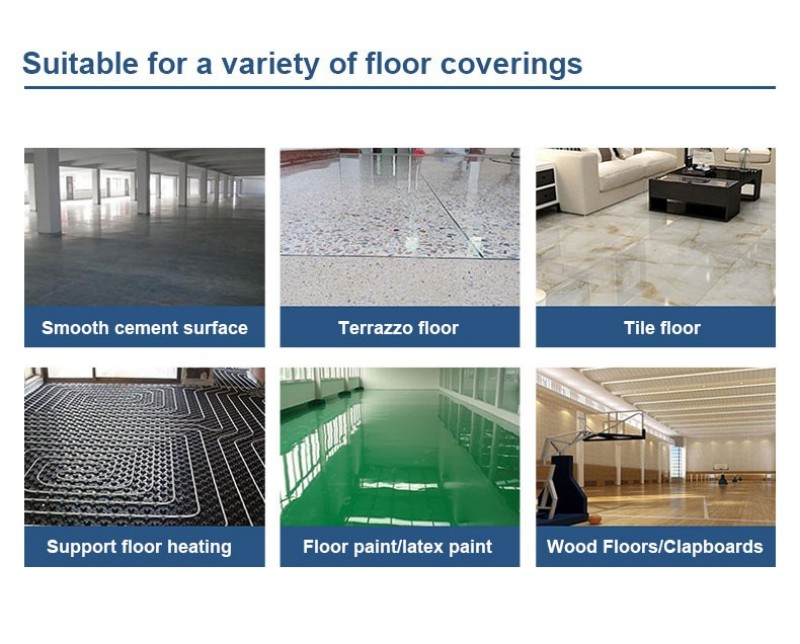 Suitable for a variety of floor coverings

Smooth cement surface

Terrazzo floor

Tile floor

Support floor heating

Floor paint/latex paint

Wood Floors/Clapboards